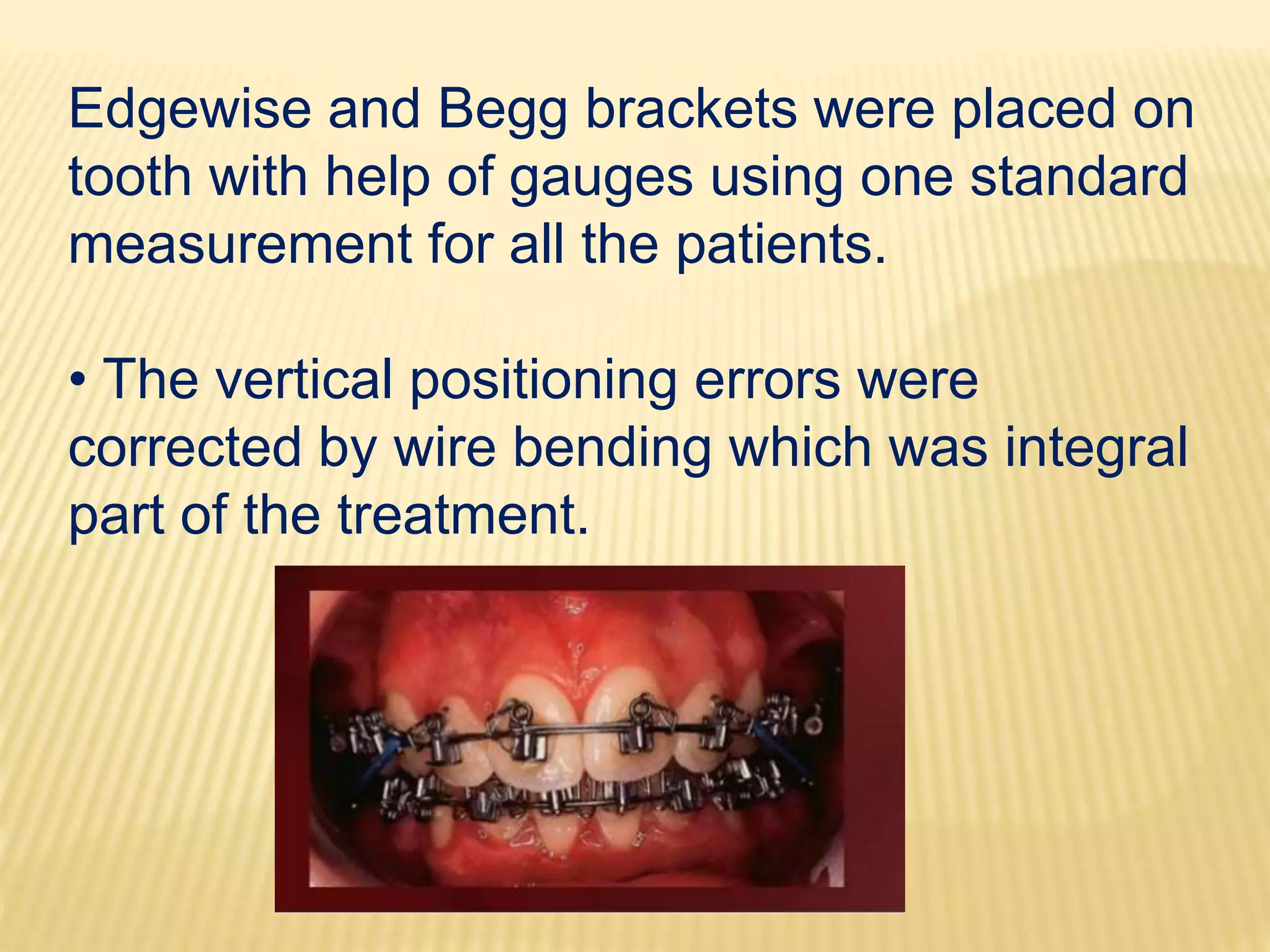 Edgewise and Begg brackets were placed on tooth with help of gauges using one standard measurement for all the patients.

• The vertical positioning errors were corrected by wire bending which was integral part of the treatment.